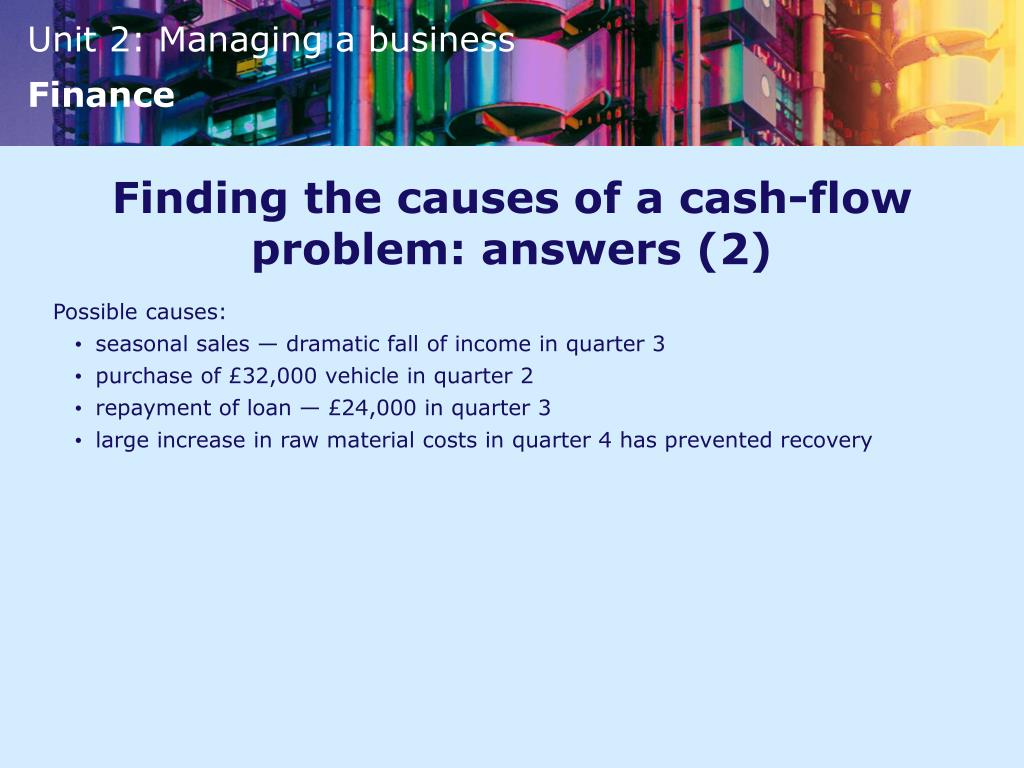 Unit 2: Managing a business

Finance

Finding the causes of a cash-flow problem: answers (2)

Possible causes:
• seasonal sales — dramatic fall of income in quarter 3
• purchase of £32,000 vehicle in quarter 2
• repayment of loan — £24,000 in quarter 3
• large increase in raw material costs in quarter 4 has prevented recovery